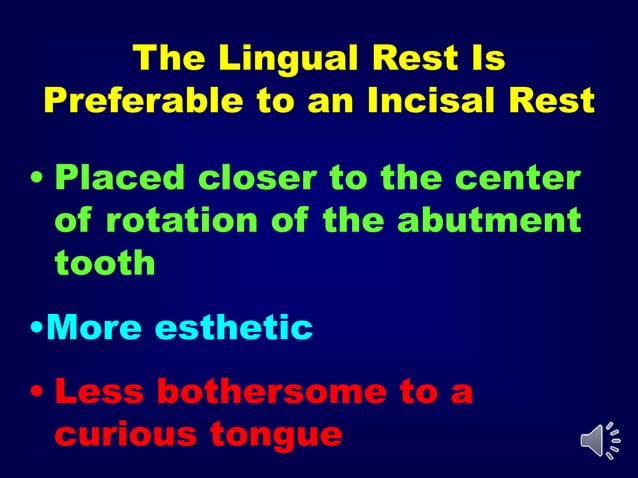 The Lingual Rest Is Preferable to an Incisal Rest

• Placed closer to the center of rotation of the abutment tooth

•More esthetic

• Less bothersome to a curious tongue